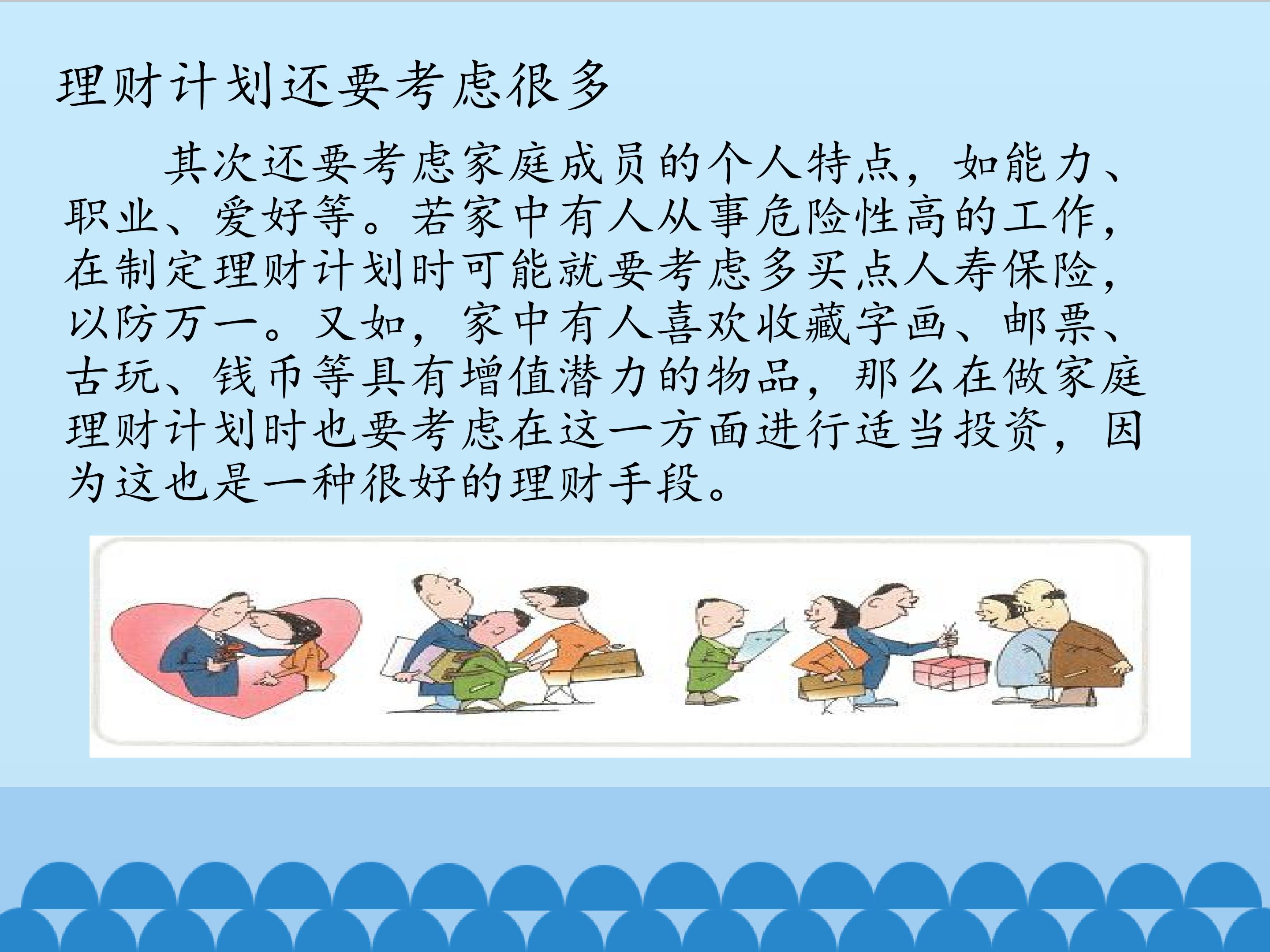 理财计划还要考虑很多

其次还要考虑家庭成员的个人特点，如能力、职业、爱好等。若家中有人从事危险性高的工作，在制定理财计划时可能就要考虑多买点人寿保险，以防万一。又如，家中有人喜欢收藏字画、邮票、古玩、钱币等具有增值潜力的物品，那么在做家庭理财计划时也要考虑在这一方面进行适当投资，因为这也是一种很好的理财手段。